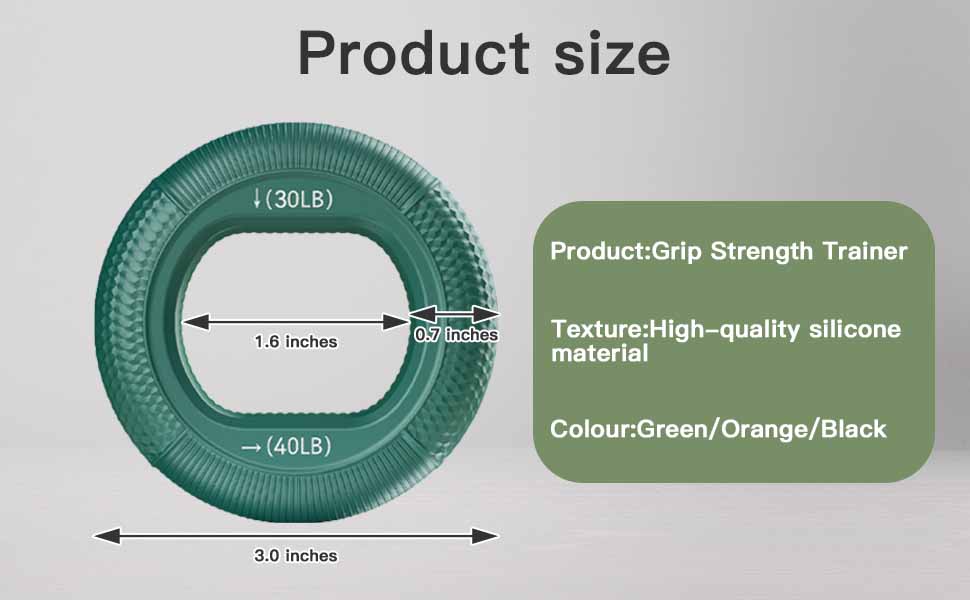 Product size

↓(30LB)

1.6 inches

0.7 inches

→(40LB)

3.0 inches

Product:Grip Strength Trainer

Texture:High-quality silicone material

Colour:Green/Orange/Black